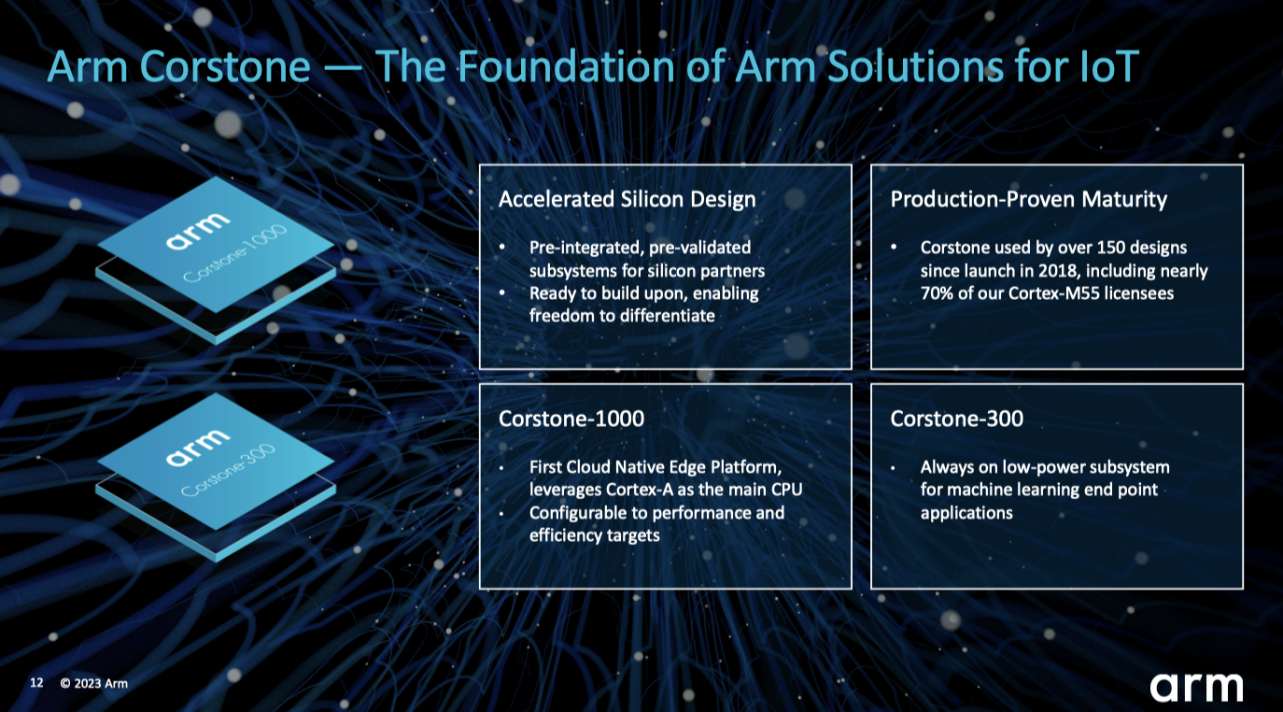 Arm Corstone — The Foundation of Arm Solutions for IoT

arm
Corstone-1000

arm
Corstone-300

Accelerated Silicon Design

• Pre-integrated, pre-validated subsystems for silicon partners
• Ready to build upon, enabling freedom to differentiate

Production-Proven Maturity

• Corstone used by over 150 designs since launch in 2018, including nearly 70% of our Cortex-M55 licensees

Corstone-1000

• First Cloud Native Edge Platform, leverages Cortex-A as the main CPU
• Configurable to performance and efficiency targets

Corstone-300

• Always on low-power subsystem for machine learning end point applications

12 © 2023 Arm

arm